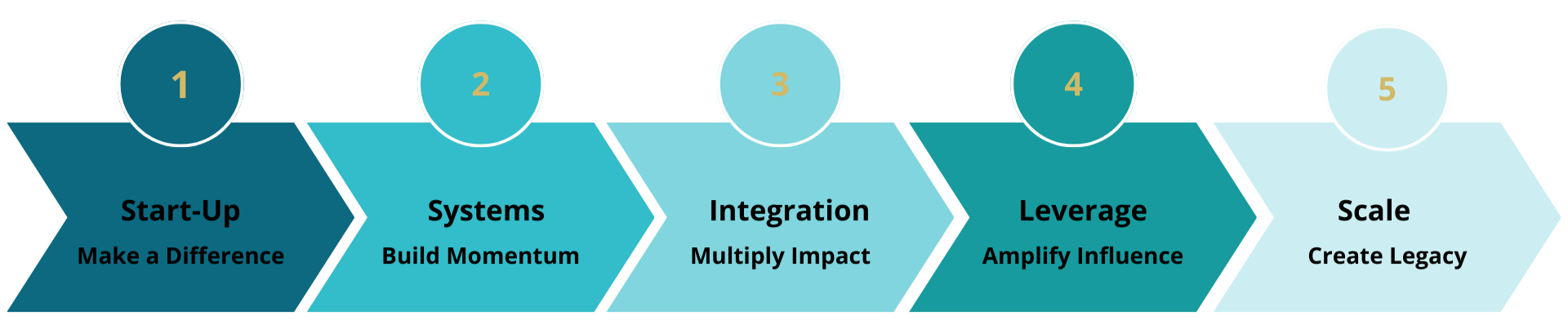 1

Start-Up

Make a Difference

2

Systems

Build Momentum

3

Integration

Multiply Impact

4

Leverage

Amplify Influence

5

Scale

Create Legacy